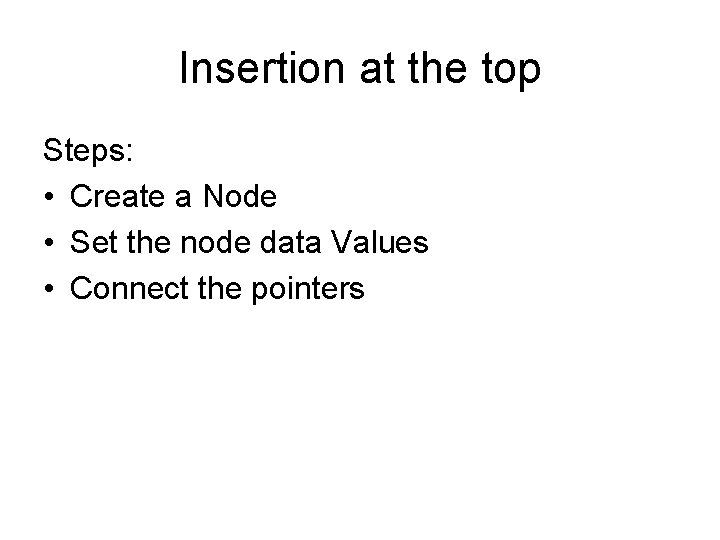 Insertion at the top

Steps:

• Create a Node
• Set the node data Values
• Connect the pointers